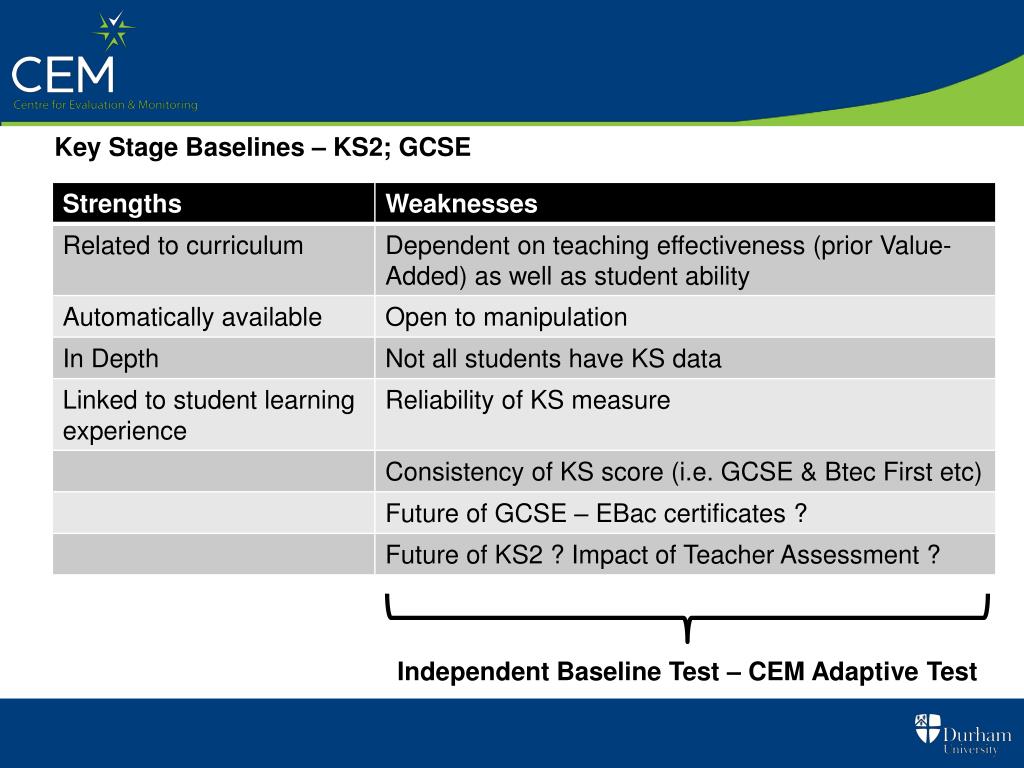 CEM
Centre for Evaluation & Monitoring

Key Stage Baselines – KS2; GCSE

| Strengths | Weaknesses |
|---|---|
| Related to curriculum | Dependent on teaching effectiveness (prior Value-Added) as well as student ability |
| Automatically available | Open to manipulation |
| In Depth | Not all students have KS data |
| Linked to student learning experience | Reliability of KS measure |
| | Consistency of KS score (i.e. GCSE & Btec First etc) |
| | Future of GCSE – EBac certificates ? |
| | Future of KS2 ? Impact of Teacher Assessment ? |

Independent Baseline Test – CEM Adaptive Test

Durham University